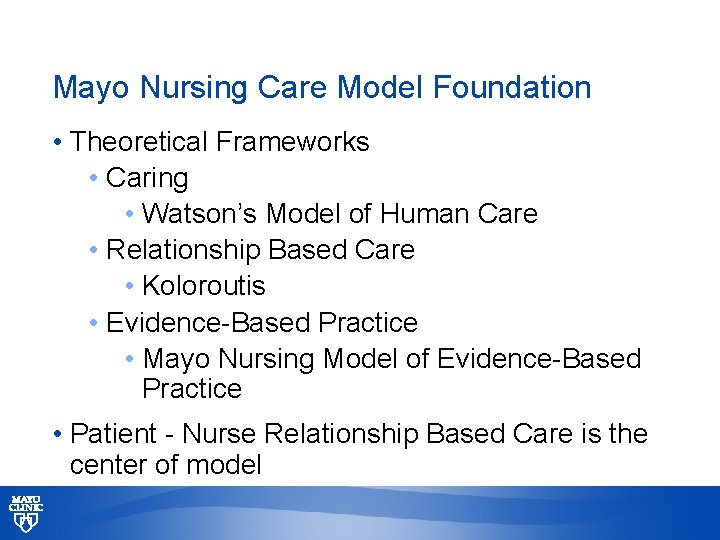 Mayo Nursing Care Model Foundation

• Theoretical Frameworks
  • Caring
    • Watson's Model of Human Care
  • Relationship Based Care
    • Koloroutis
  • Evidence-Based Practice
    • Mayo Nursing Model of Evidence-Based Practice

• Patient - Nurse Relationship Based Care is the center of model

MAYO CLINIC